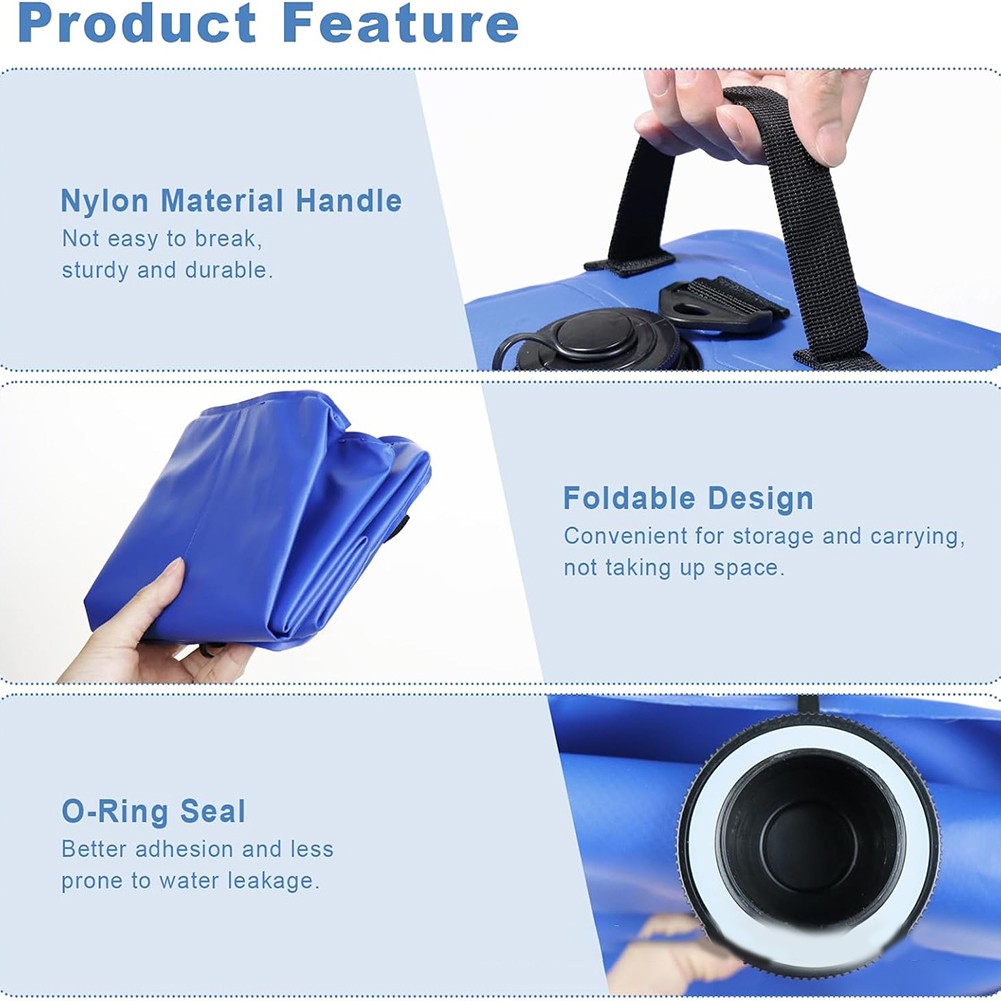 Product Feature

Nylon Material Handle
Not easy to break, sturdy and durable.

Foldable Design
Convenient for storage and carrying, not taking up space.

O-Ring Seal
Better adhesion and less prone to water leakage.